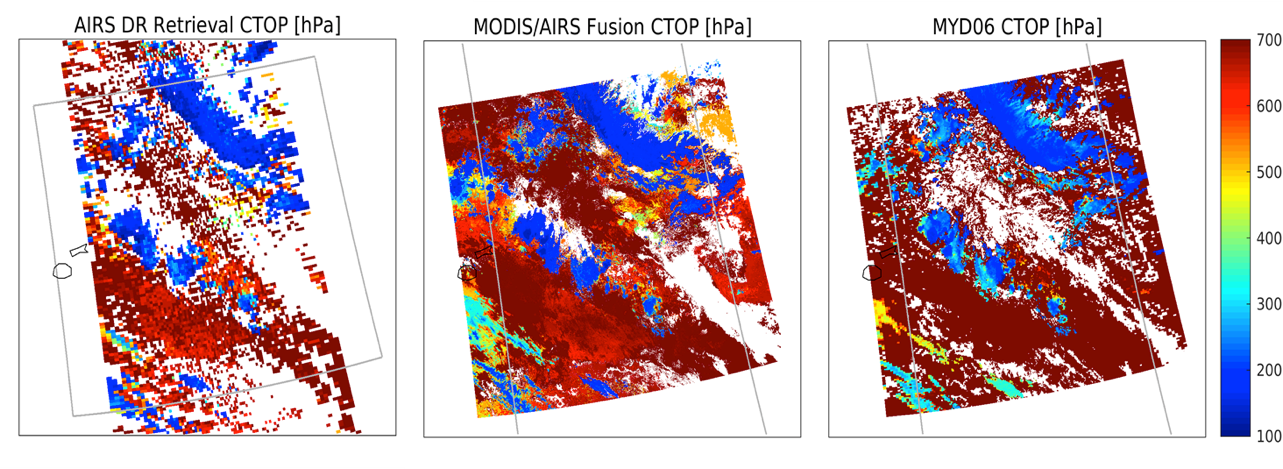 AIRS DR Retrieval CTOP [hPa]

MODIS/AIRS Fusion CTOP [hPa]

MYD06 CTOP [hPa]

700
600
500
400
300
200
100